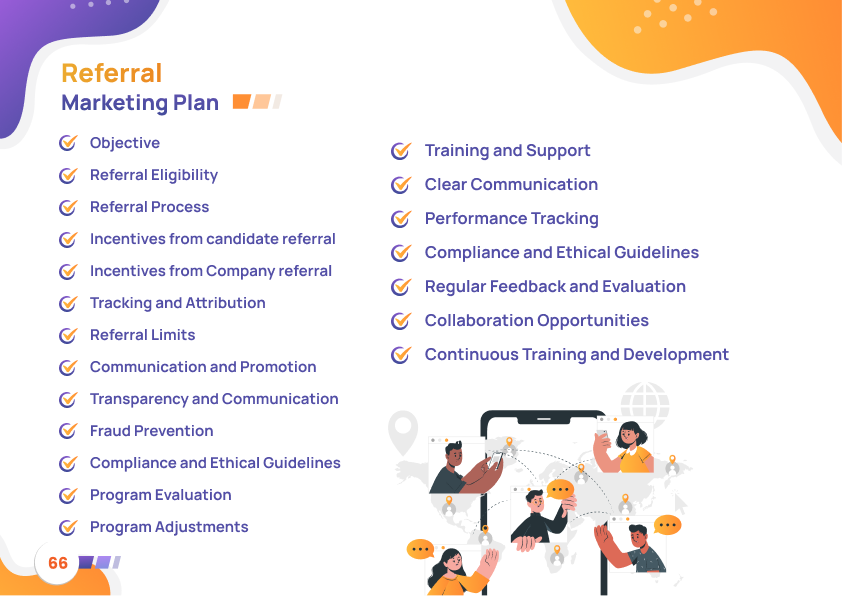 Referral
Marketing Plan

Objective
Referral Eligibility
Referral Process
Incentives from candidate referral
Incentives from Company referral
Tracking and Attribution
Referral Limits
Communication and Promotion
Transparency and Communication
Fraud Prevention
Compliance and Ethical Guidelines
Program Evaluation
Program Adjustments

Training and Support
Clear Communication
Performance Tracking
Compliance and Ethical Guidelines
Regular Feedback and Evaluation
Collaboration Opportunities
Continuous Training and Development

66